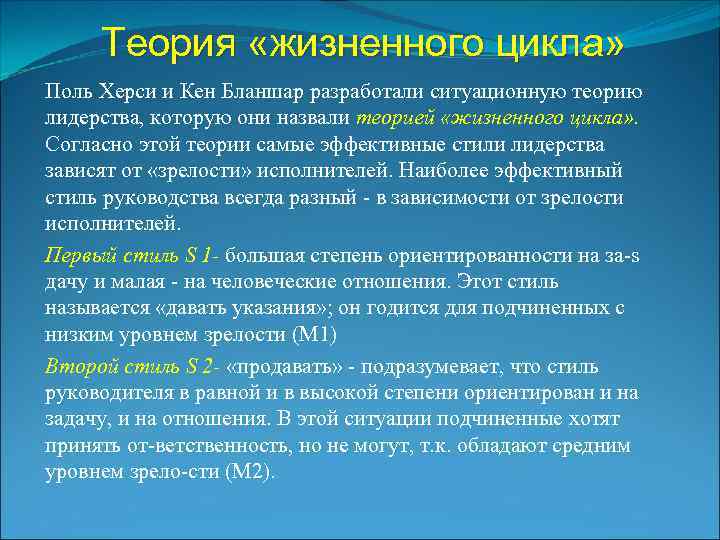 Теория «жизненного цикла»

Поль Херси и Кен Бланшар разработали ситуационную теорию лидерства, которую они назвали теорией «жизненного цикла». Согласно этой теории самые эффективные стили лидерства зависят от «зрелости» исполнителей. Наиболее эффективный стиль руководства всегда разный - в зависимости от зрелости исполнителей.

Первый стиль S 1- большая степень ориентированности на за-s дачу и малая - на человеческие отношения. Этот стиль называется «давать указания»; он годится для подчиненных с низким уровнем зрелости (М1)

Второй стиль S 2- «продавать» - подразумевает, что стиль руководителя в равной и в высокой степени ориентирован и на задачу, и на отношения. В этой ситуации подчиненные хотят принять от-ветственность, но не могут, т.к. обладают средним уровнем зрело-сти (М2).